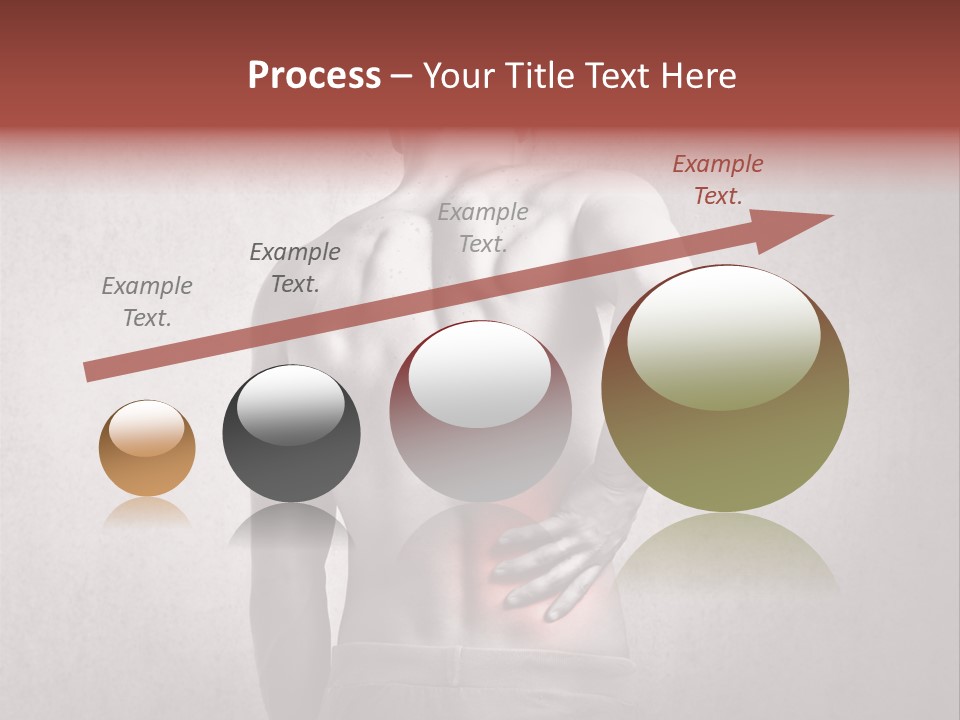 Process – Your Title Text Here

Example Text.

Example Text.

Example Text.

Example Text.